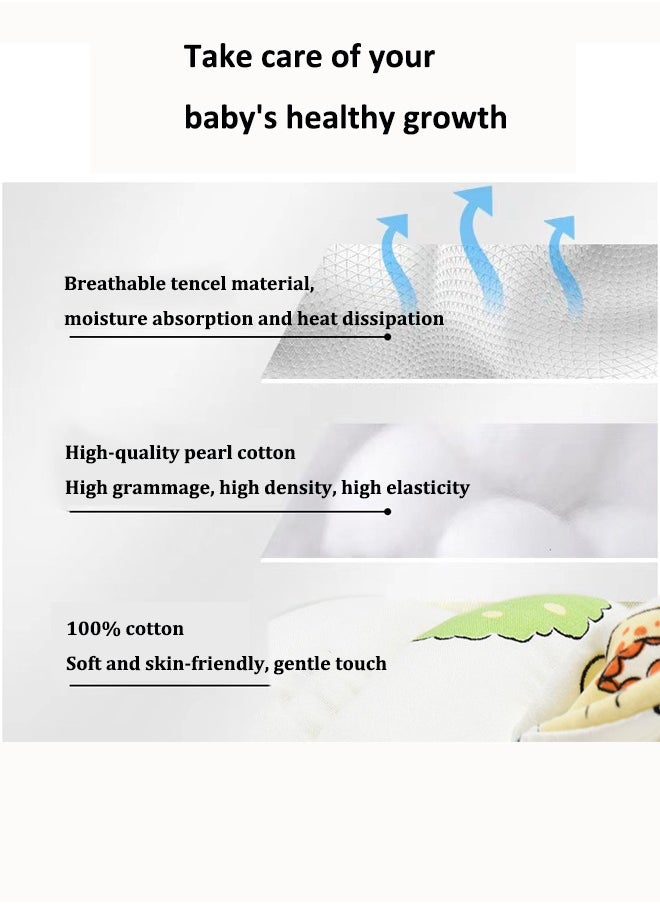 Take care of your

baby's healthy growth

Breathable tencel material,
moisture absorption and heat dissipation

High-quality pearl cotton
High grammage, high density, high elasticity

100% cotton
Soft and skin-friendly, gentle touch